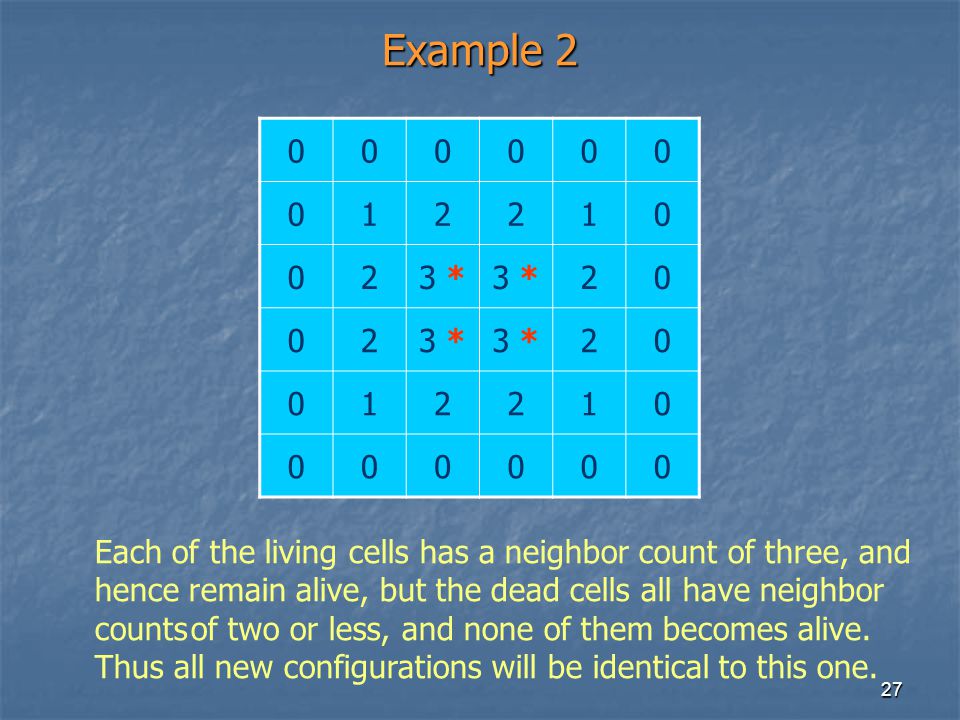 Example 2

| 0 | 0 | 0 | 0 | 0 | 0 |
|---|---|---|---|---|---|
| 0 | 1 | 2 | 2 | 1 | 0 |
| 0 | 2 | 3 * | 3 * | 2 | 0 |
| 0 | 2 | 3 * | 3 * | 2 | 0 |
| 0 | 1 | 2 | 2 | 1 | 0 |
| 0 | 0 | 0 | 0 | 0 | 0 |

Each of the living cells has a neighbor count of three, and hence remain alive, but the dead cells all have neighbor countsof two or less, and none of them becomes alive. Thus all new configurations will be identical to this one.

27